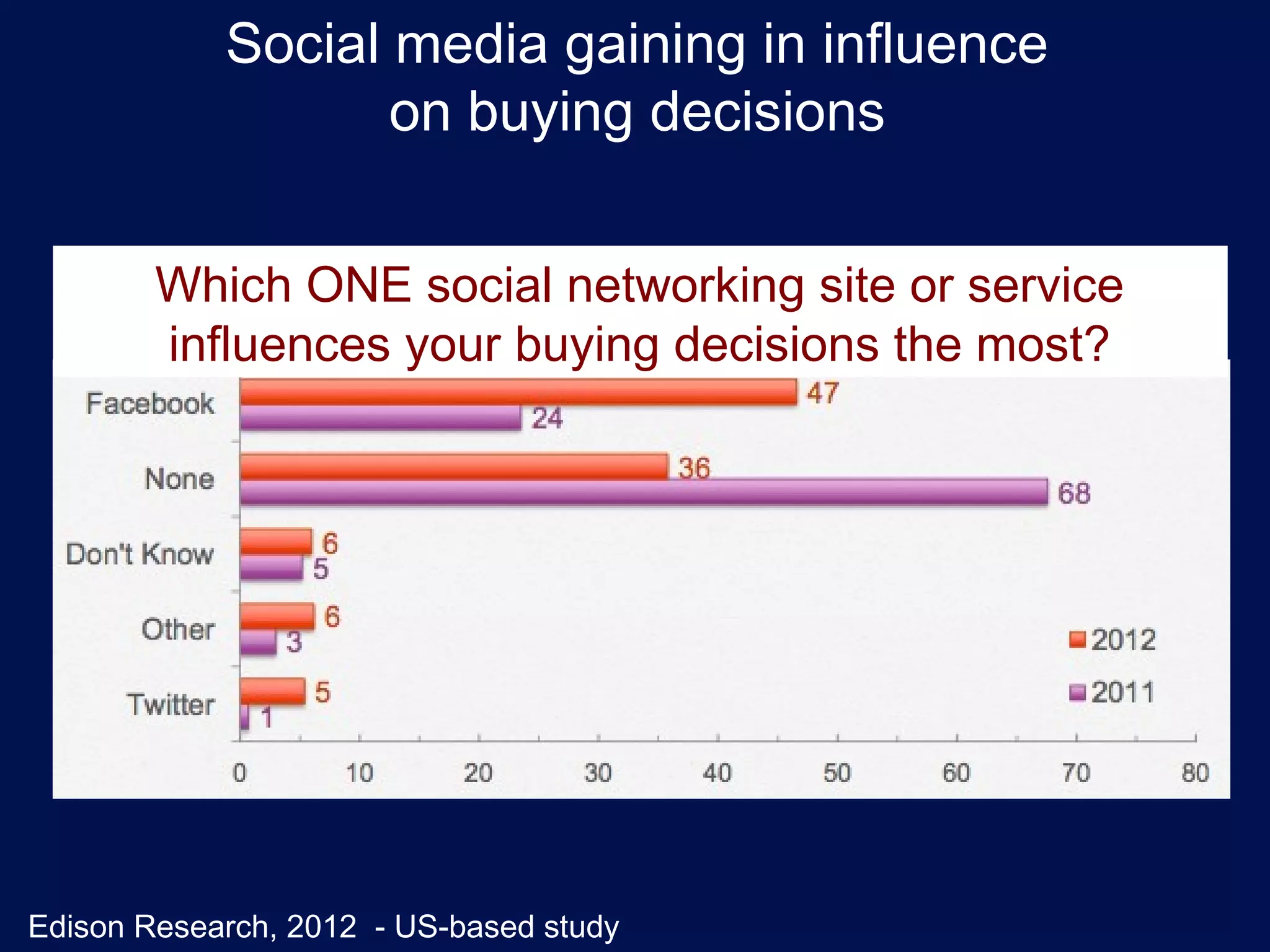 Social media gaining in influence on buying decisions

Which ONE social networking site or service influences your buying decisions the most?

Facebook 47 24
None 36 68
Don't Know 6 5
Other 6 3
Twitter 5 1

2012
2011

0 10 20 30 40 50 60 70 80

Edison Research, 2012 - US-based study